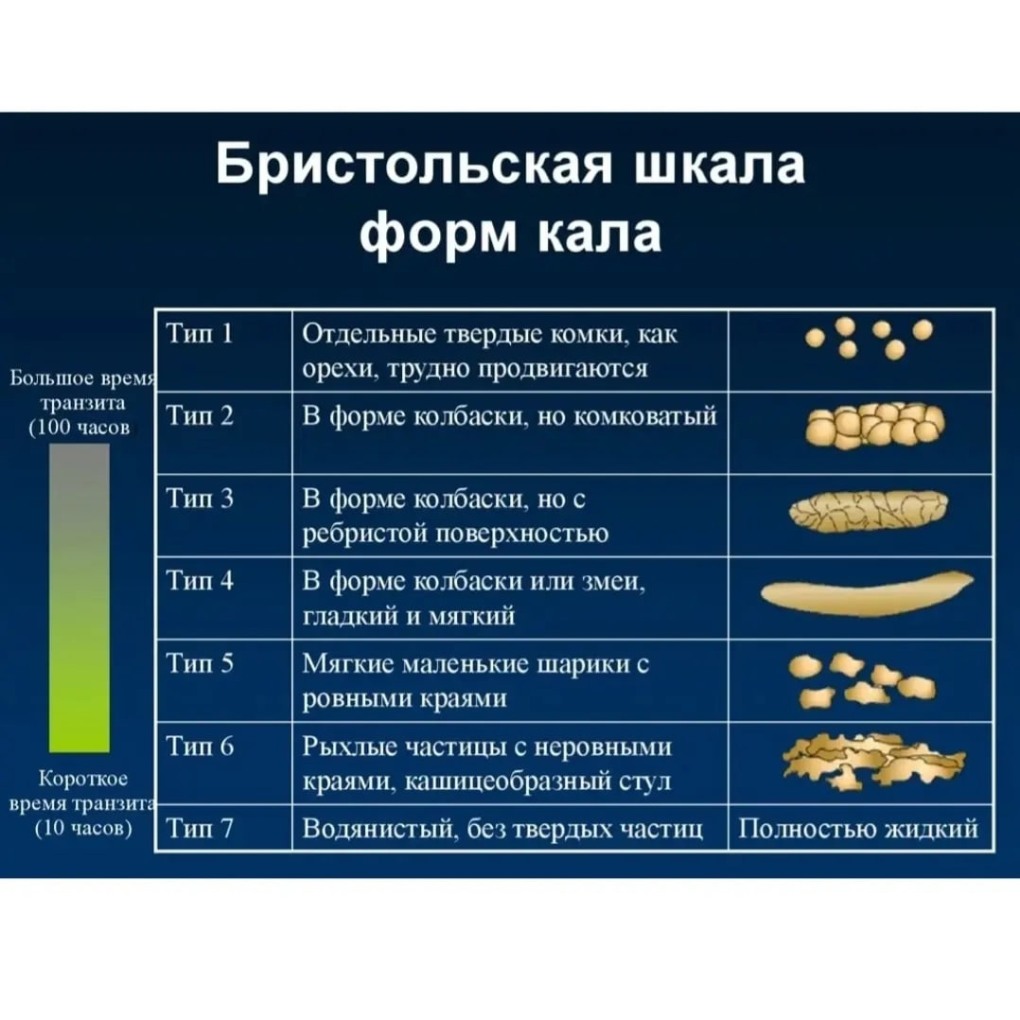 Бристольская шкала форм кала

Большое время транзита (100 часов

Короткое время транзита (10 часов)

| Тип 1 | Отдельные твердые комки, как орехи, трудно продвигаются | |
|---|---|---|
| Тип 2 | В форме колбаски, но комковатый | |
| Тип 3 | В форме колбаски, но с ребристой поверхностью | |
| Тип 4 | В форме колбаски или змеи, гладкий и мягкий | |
| Тип 5 | Мягкие маленькие шарики с ровными краями | |
| Тип 6 | Рыхлые частицы с неровными краями, кашицеобразный стул | |
| Тип 7 | Водянистый, без твердых частиц | Полностью жидкий |